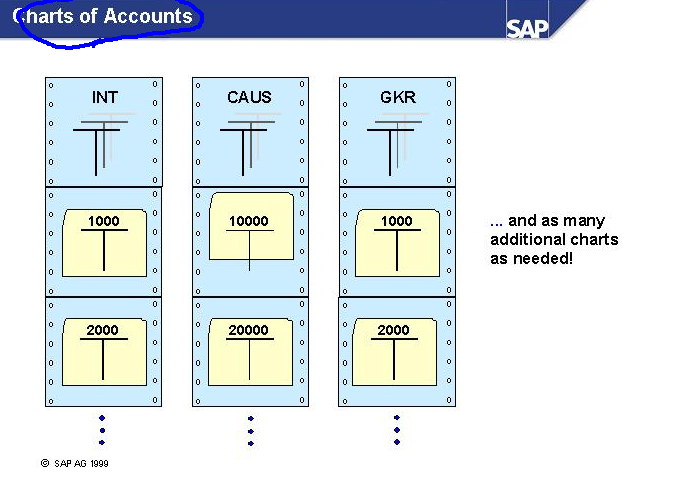 Charts of Accounts

SAP

INT

1000

2000

CAUS

10000

20000

GKR

1000

2000

... and as many additional charts as needed!

© SAP AG 1999